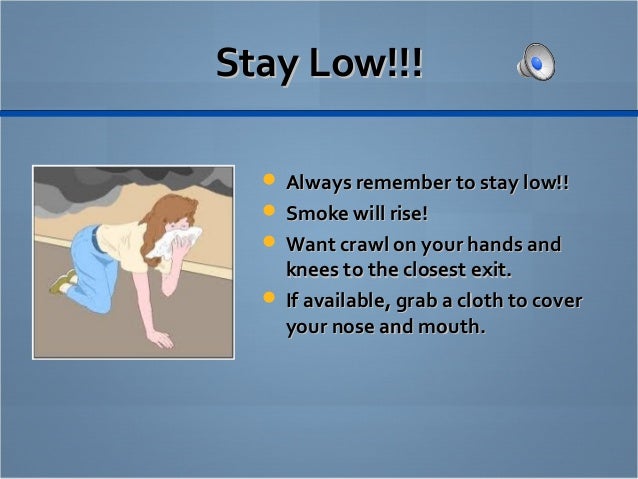 Stay Low!!!

- Always remember to stay low!!
- Smoke will rise!
- Want crawl on your hands and knees to the closest exit.
- If available, grab a cloth to cover your nose and mouth.